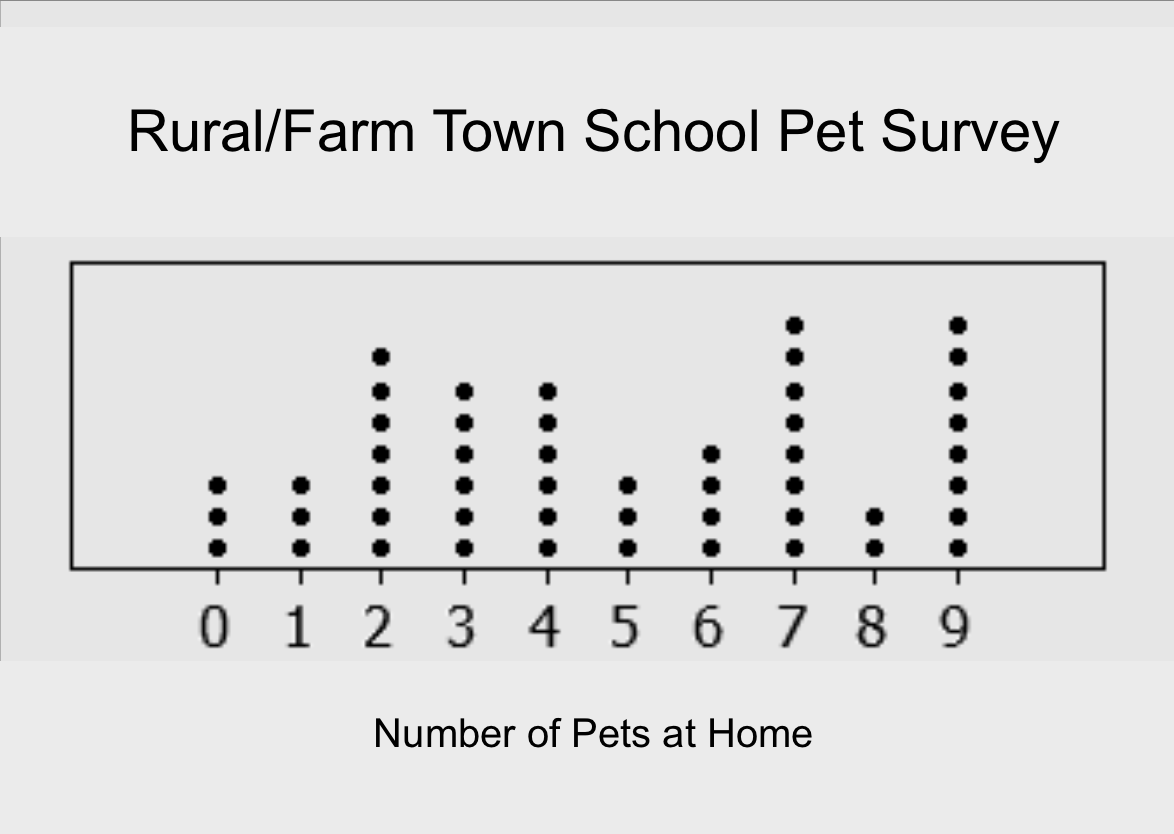 Rural/Farm Town School Pet Survey

0 1 2 3 4 5 6 7 8 9

Number of Pets at Home